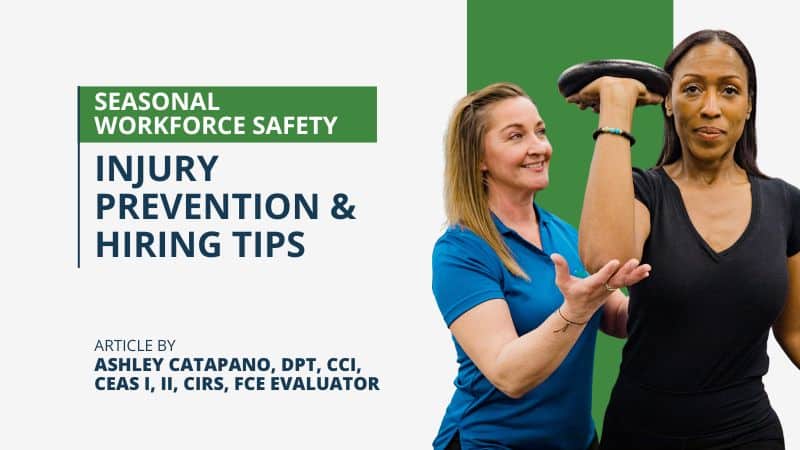 SEASONAL WORKFORCE SAFETY

INJURY PREVENTION & HIRING TIPS

ARTICLE BY
ASHLEY CATAPANO, DPT, CCI, CEAS I, II, CIRS, FCE EVALUATOR